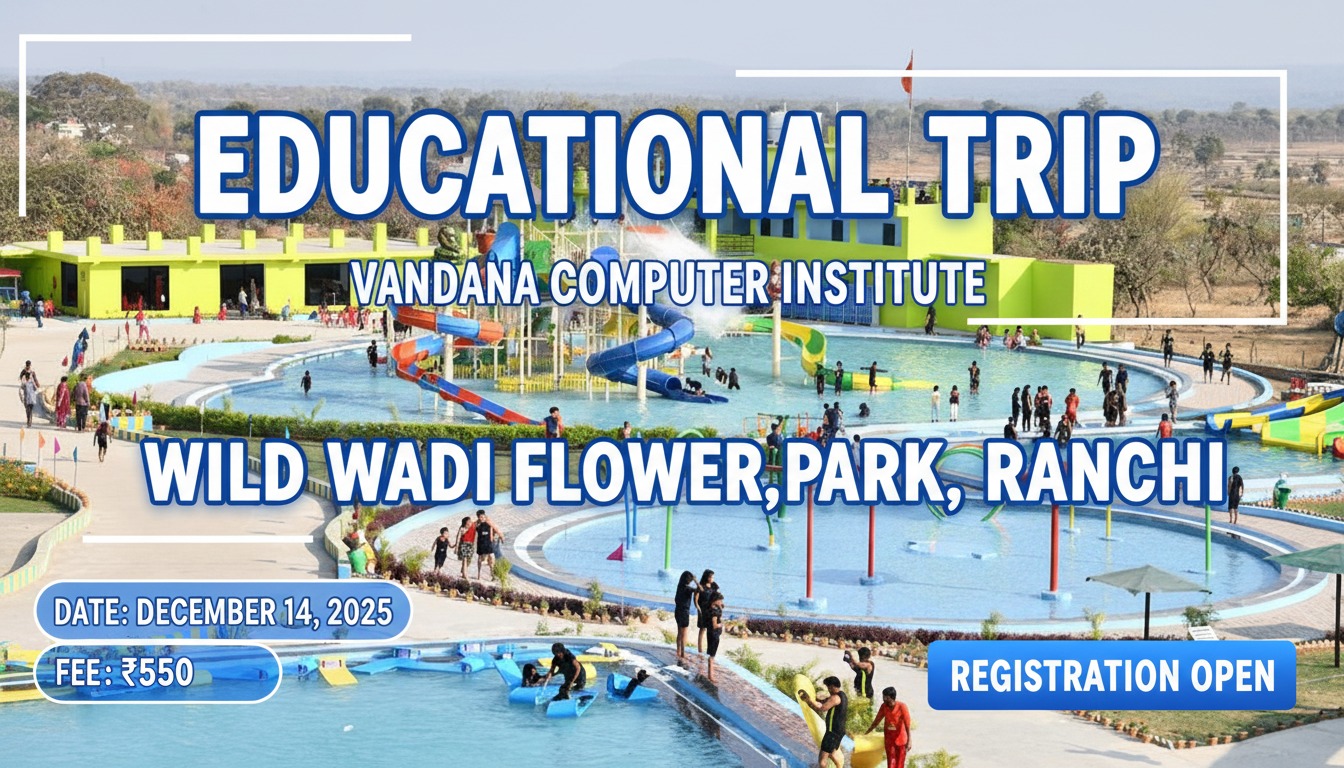 EDUCATIONAL TRIP

VANDANA COMPUTER INSTITUTE

WILD WADI FLOWER,PARK, RANCHI

DATE: DECEMBER 14, 2025

FEE: ₹550

REGISTRATION OPEN